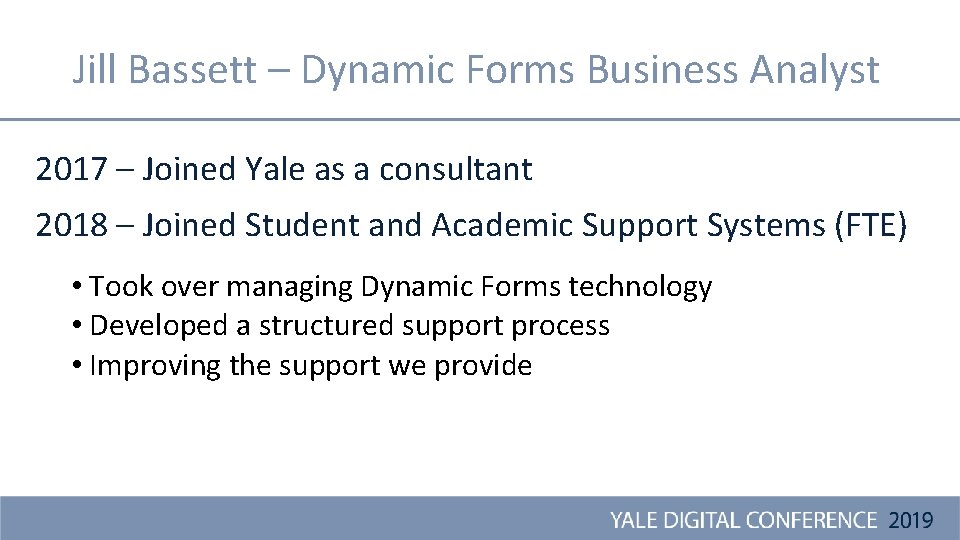 Jill Bassett – Dynamic Forms Business Analyst

2017 – Joined Yale as a consultant

2018 – Joined Student and Academic Support Systems (FTE)

• Took over managing Dynamic Forms technology
• Developed a structured support process
• Improving the support we provide

YALE DIGITAL CONFERENCE 2019